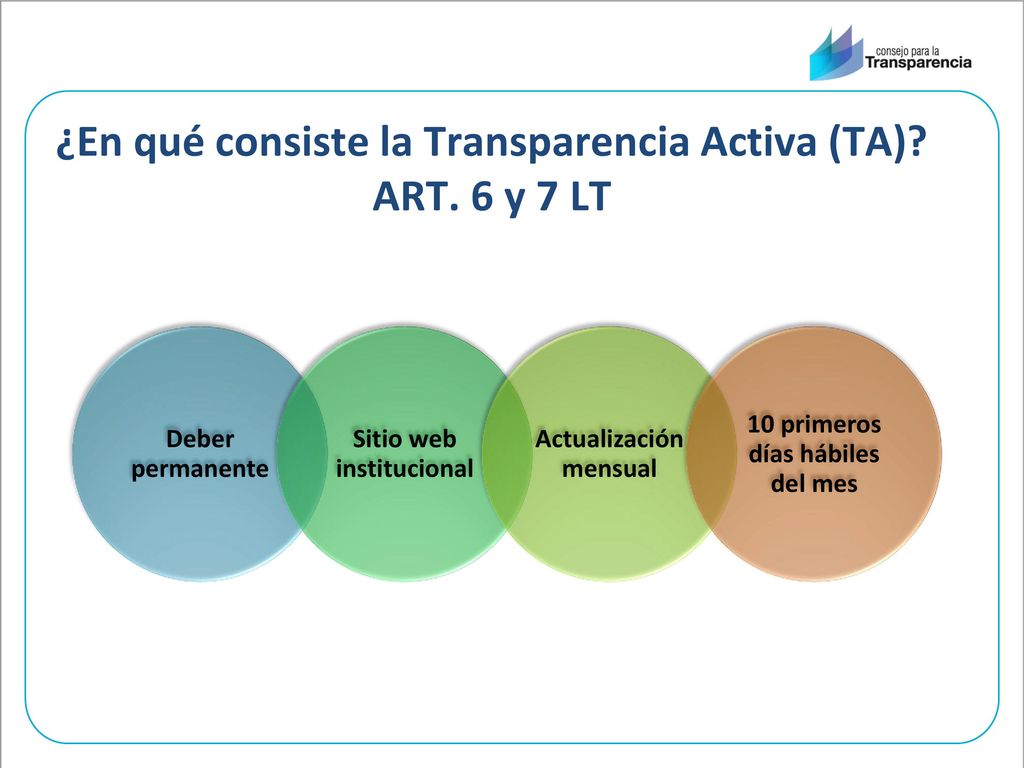 consejo para la
Transparencia

¿En qué consiste la Transparencia Activa (TA)?
ART. 6 y 7 LT

Deber permanente

Sitio web institucional

Actualización mensual

10 primeros días hábiles del mes